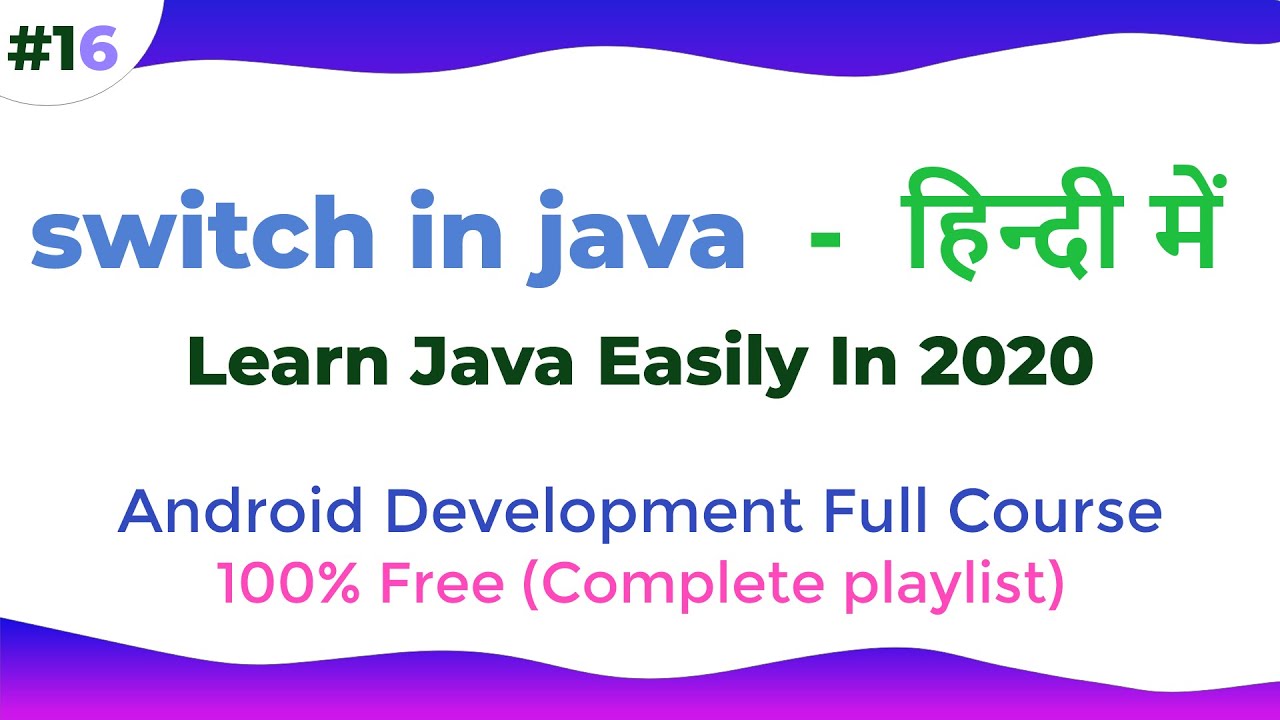 #16

switch in java - हिन्दी में

Learn Java Easily In 2020

Android Development Full Course
100% Free (Complete playlist)